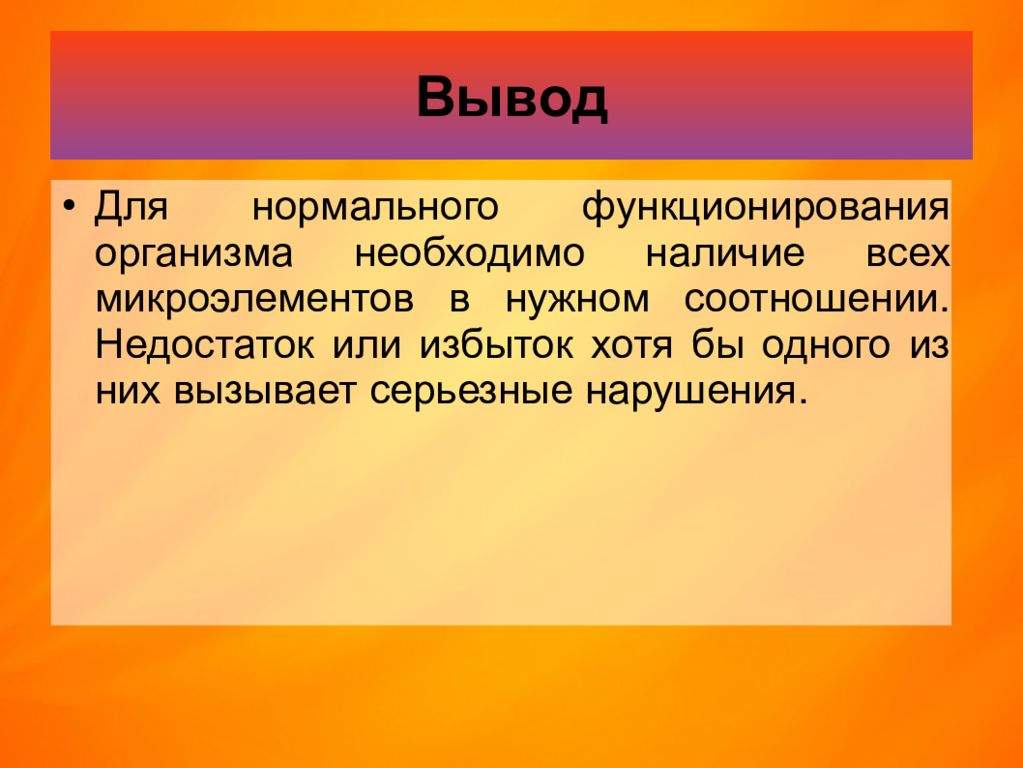 Вывод

• Для нормального функционирования организма необходимо наличие всех микроэлементов в нужном соотношении. Недостаток или избыток хотя бы одного из них вызывает серьезные нарушения.